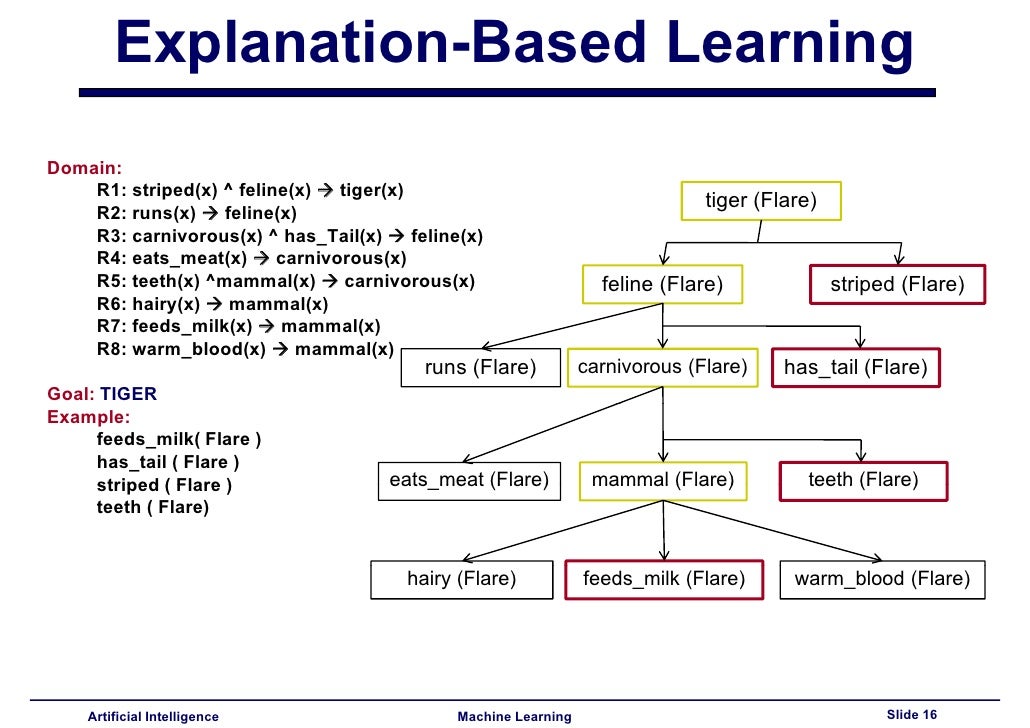 Explanation-Based Learning

Domain:
R1: striped(x) ^ feline(x) → tiger(x)
R2: runs(x) → feline(x)
R3: carnivorous(x) ^ has_Tail(x) → feline(x)
R4: eats_meat(x) → carnivorous(x)
R5: teeth(x) ^mammal(x) → carnivorous(x)
R6: hairy(x) → mammal(x)
R7: feeds_milk(x) → mammal(x)
R8: warm_blood(x) → mammal(x)

Goal: TIGER
Example:
feeds_milk( Flare )
has_tail ( Flare )
striped ( Flare )
teeth ( Flare)

tiger (Flare)

feline (Flare)

striped (Flare)

runs (Flare)

carnivorous (Flare)

has_tail (Flare)

eats_meat (Flare)

mammal (Flare)

teeth (Flare)

hairy (Flare)

feeds_milk (Flare)

warm_blood (Flare)

Artificial Intelligence

Machine Learning

Slide 16